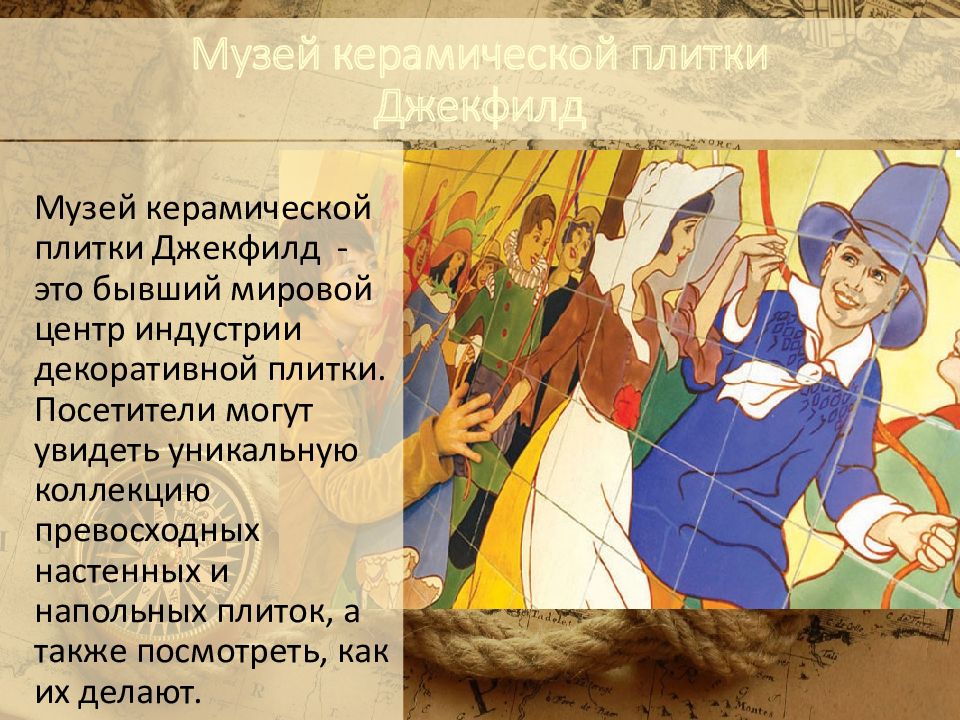 Музей керамической плитки Джекфилд

Музей керамической плитки Джекфилд - это бывший мировой центр индустрии декоративной плитки. Посетители могут увидеть уникальную коллекцию превосходных настенных и напольных плиток, а также посмотреть, как их делают.